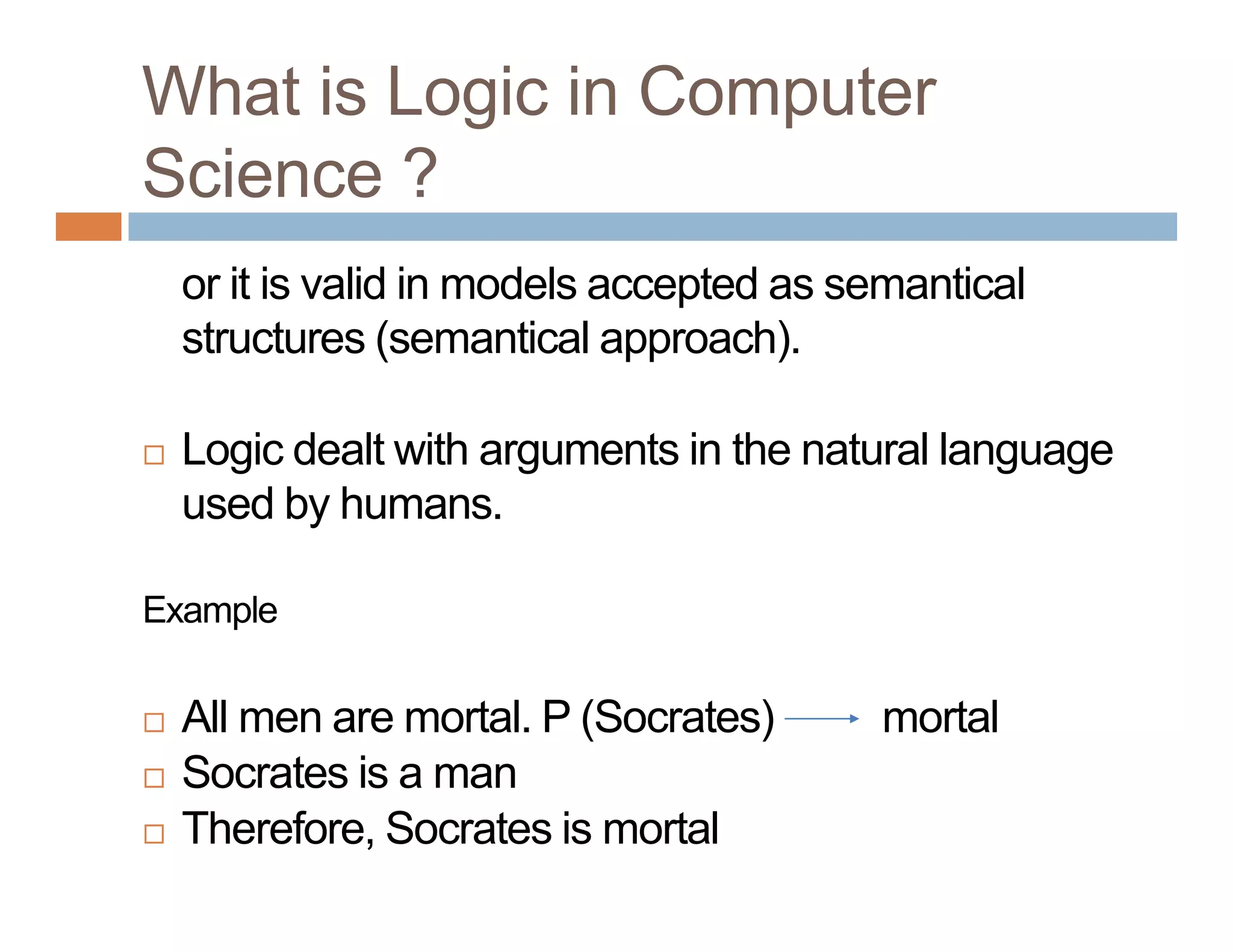 What is Logic in Computer Science ?

or it is valid in models accepted as semantical structures (semantical approach).

□ Logic dealt with arguments in the natural language used by humans.

Example

□ All men are mortal. P (Socrates) $\rightarrow$ mortal
□ Socrates is a man
□ Therefore, Socrates is mortal